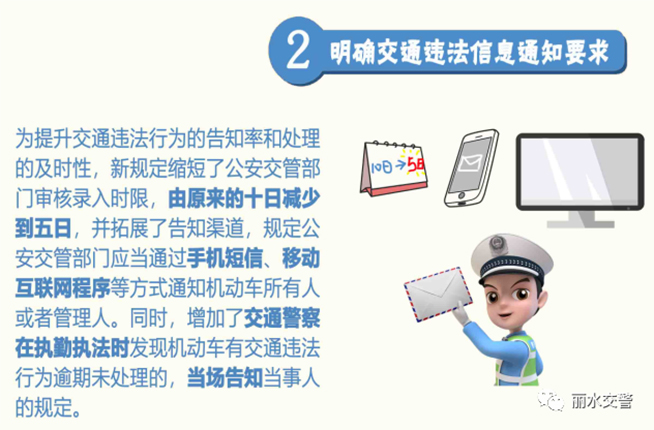 2 明确交通违法信息通知要求

为提升交通违法行为的告知率和处理的及时性，新规定缩短了公安交管部门审核录入时限，由原来的十日减少到五日，并拓展了告知渠道，规定公安交管部门应当通过手机短信、移动互联网程序等方式通知机动车所有人或者管理人。同时，增加了交通警察在执勤执法时发现机动车有交通违法行为逾期未处理的，当场告知当事人的规定。

10日→5日

丽水交警